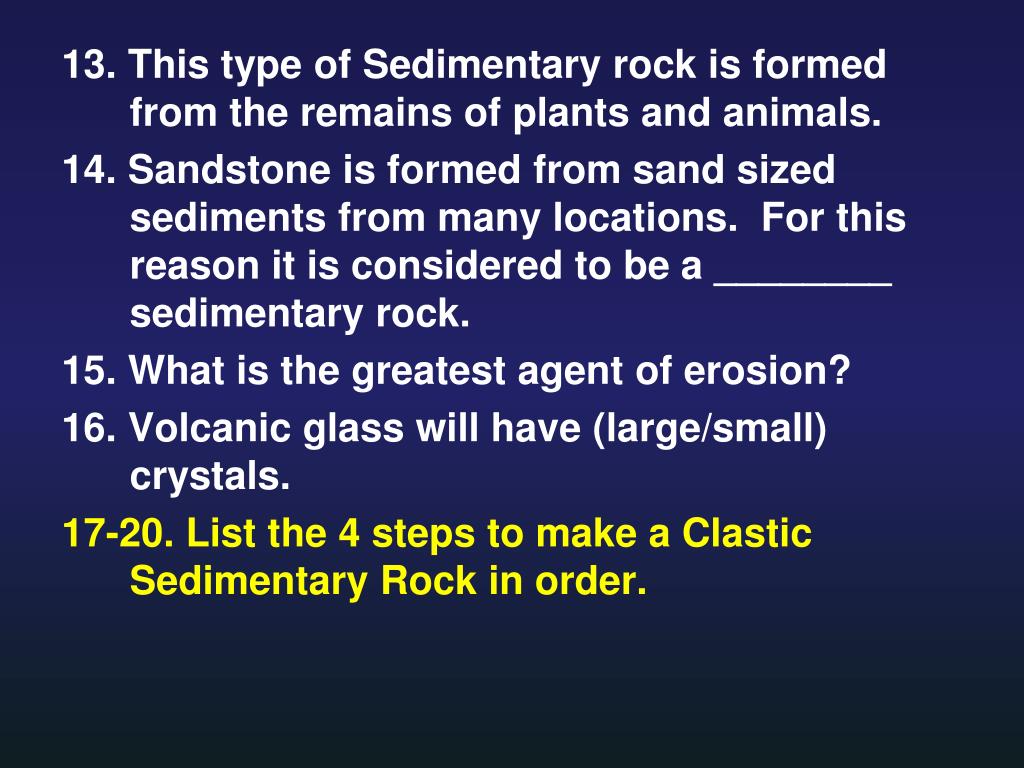 13. This type of Sedimentary rock is formed from the remains of plants and animals.

14. Sandstone is formed from sand sized sediments from many locations. For this reason it is considered to be a ________ sedimentary rock.

15. What is the greatest agent of erosion?

16. Volcanic glass will have (large/small) crystals.

17-20. List the 4 steps to make a Clastic Sedimentary Rock in order.